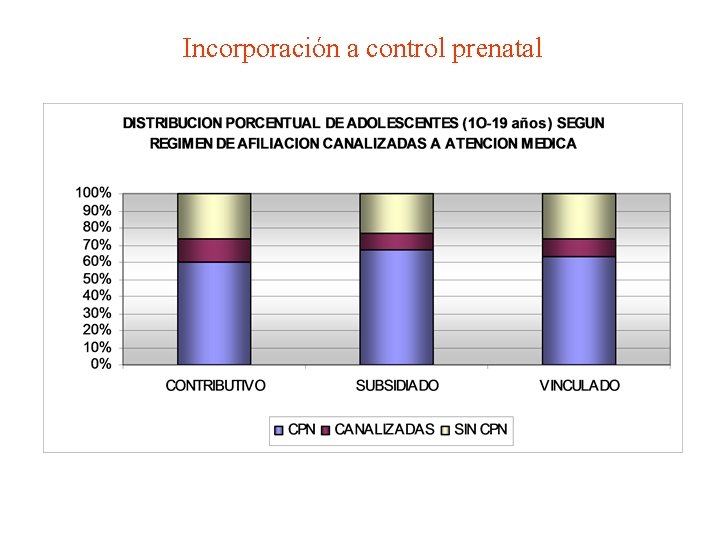 Incorporación a control prenatal

DISTRIBUCION PORCENTUAL DE ADOLESCENTES (1O-19 años) SEGUN REGIMEN DE AFILIACION CANALIZADAS A ATENCION MEDICA

100%
90%
80%
70%
60%
50%
40%
30%
20%
10%
0%

CONTRIBUTIVO
SUBSIDIADO
VINCULADO

CPN
CANALIZADAS
SIN CPN